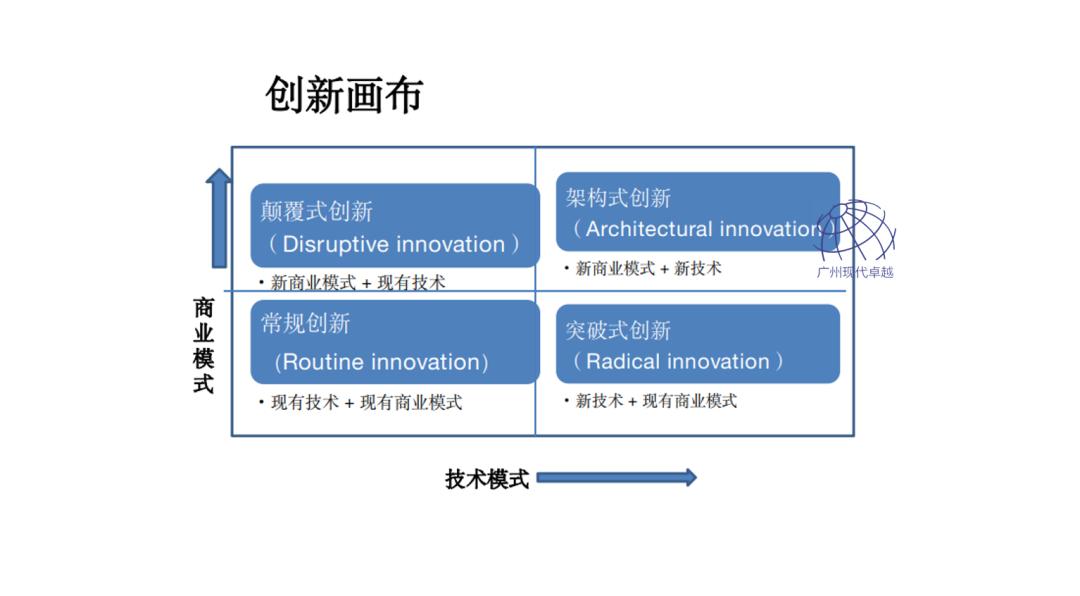 创新画布

商业模式

颠覆式创新
（Disruptive innovation）

• 新商业模式 + 现有技术

架构式创新
（Architectural innovation）

• 新商业模式 + 新技术

广州现代卓越

常规创新
（Routine innovation）

• 现有技术 + 现有商业模式

突破式创新
（Radical innovation）

• 新技术 + 现有商业模式

技术模式